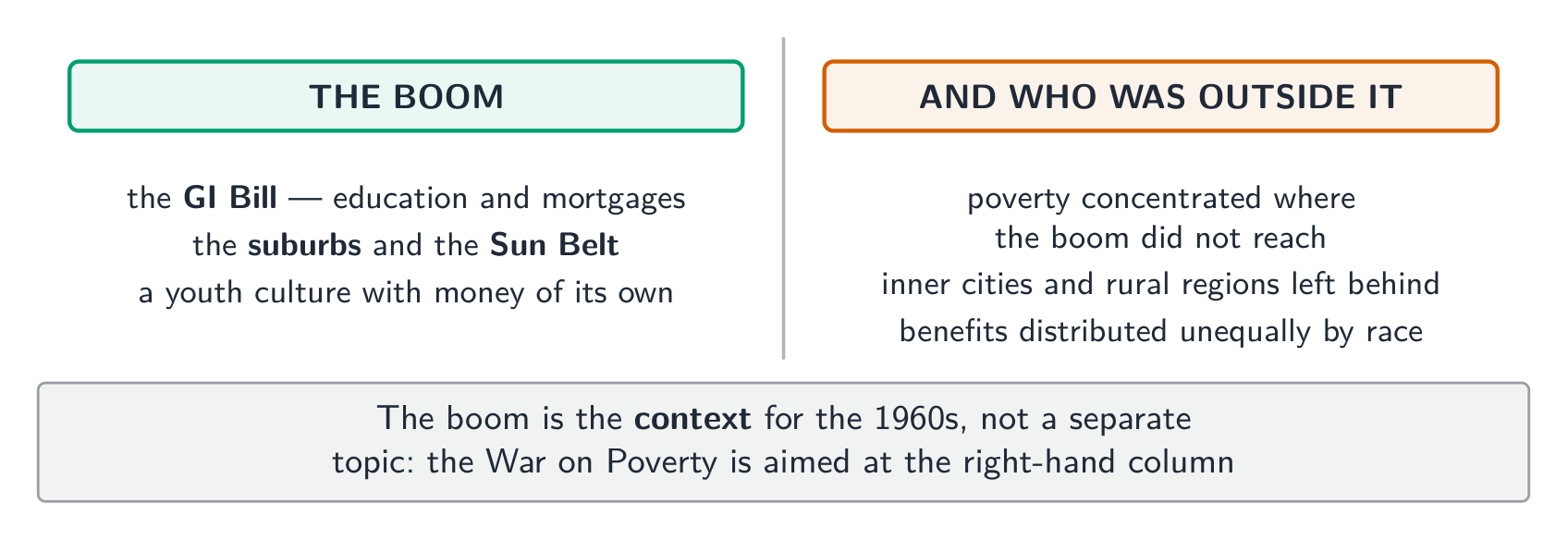 THE BOOM

the GI Bill — education and mortgages
the suburbs and the Sun Belt
a youth culture with money of its own

AND WHO WAS OUTSIDE IT

poverty concentrated where the boom did not reach
inner cities and rural regions left behind
benefits distributed unequally by race

The boom is the context for the 1960s, not a separate topic: the War on Poverty is aimed at the right-hand column